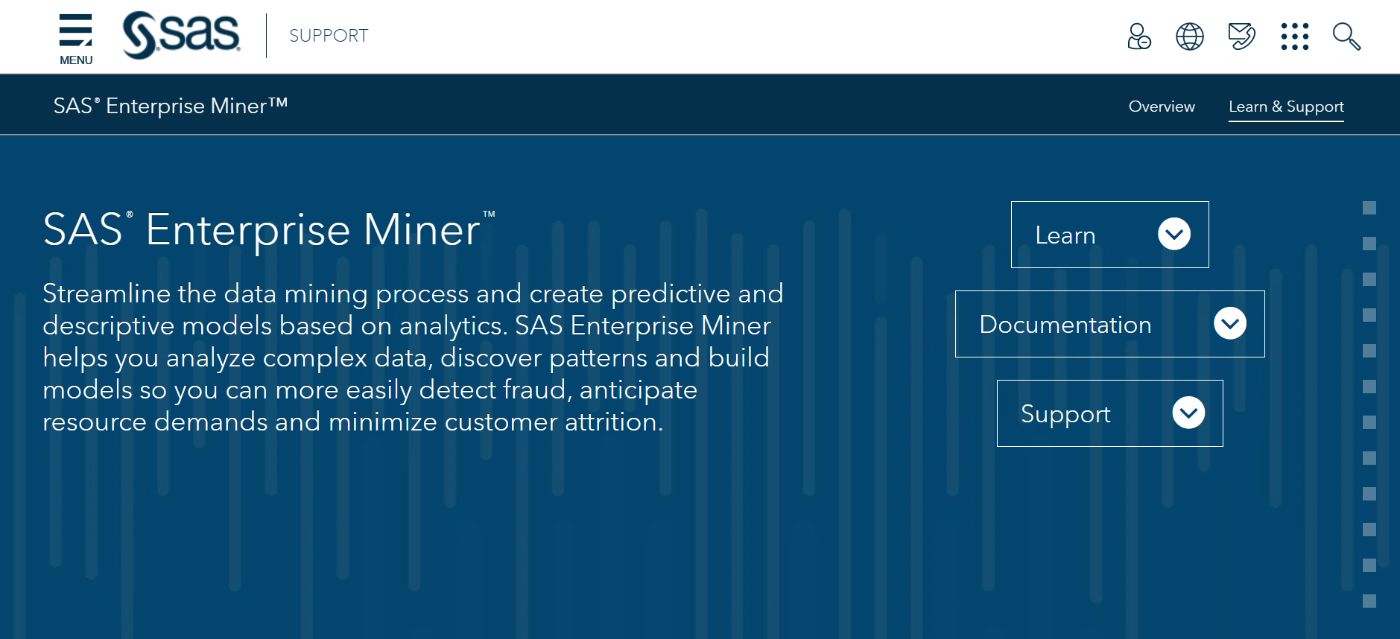 MENU

sas

SUPPORT

SAS® Enterprise Miner™

Overview

Learn & Support

SAS® Enterprise Miner™

Streamline the data mining process and create predictive and descriptive models based on analytics. SAS Enterprise Miner helps you analyze complex data, discover patterns and build models so you can more easily detect fraud, anticipate resource demands and minimize customer attrition.

Learn

Documentation

Support